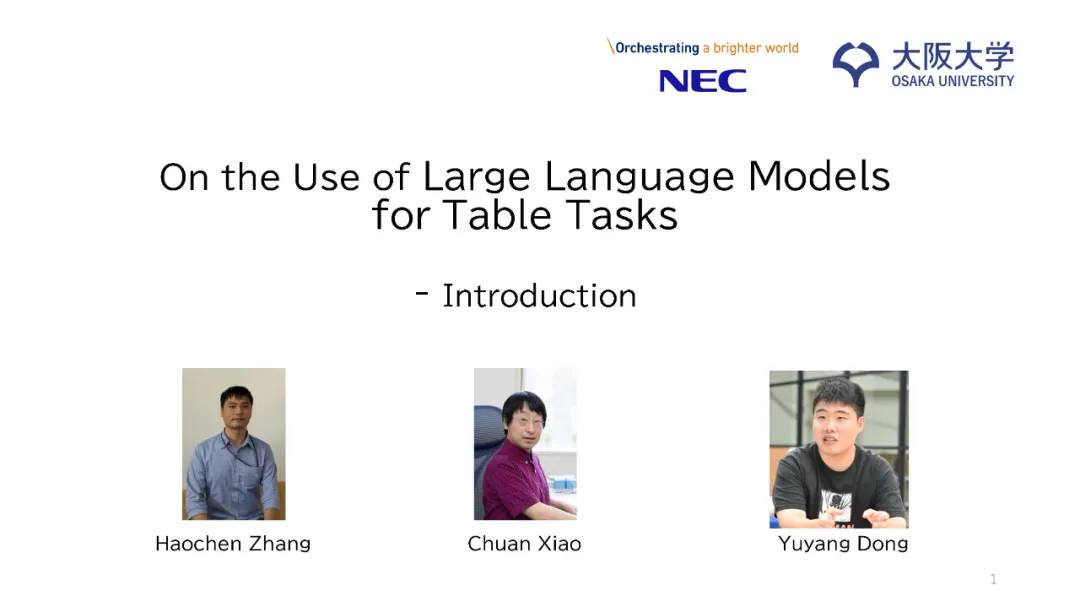 \Orchestrating a brighter world
NEC

大阪大学
OSAKA UNIVERSITY

On the Use of Large Language Models for Table Tasks

- Introduction

Haochen Zhang

Chuan Xiao

Yuyang Dong

1